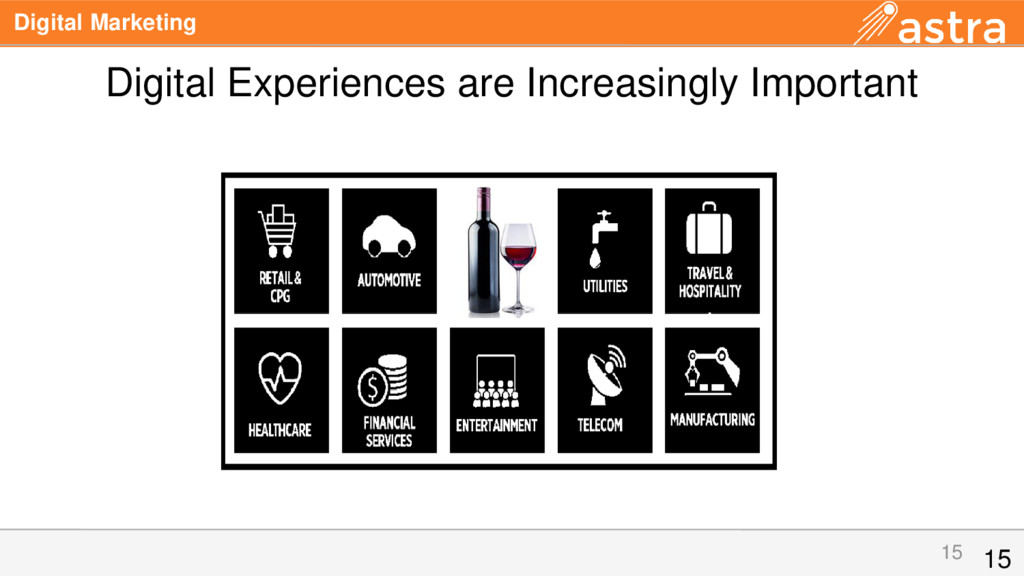 Digital Marketing

astra

Digital Experiences are Increasingly Important

RETAIL & CPG

AUTOMOTIVE

UTILITIES

TRAVEL & HOSPITALITY

HEALTHCARE

FINANCIAL SERVICES

ENTERTAINMENT

TELECOM

MANUFACTURING

15

15